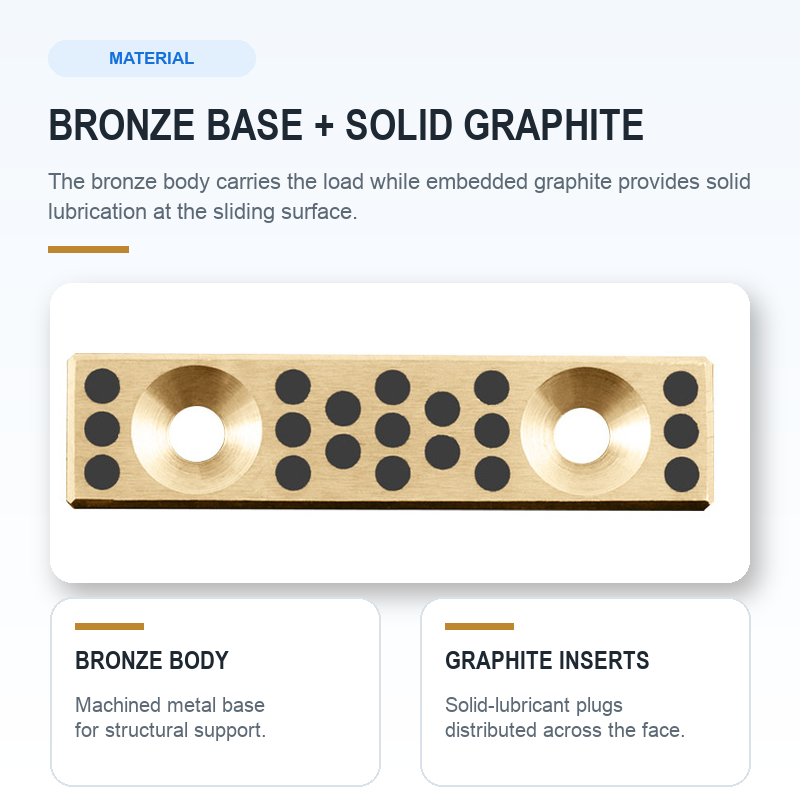 MATERIAL

BRONZE BASE + SOLID GRAPHITE

The bronze body carries the load while embedded graphite provides solid lubrication at the sliding surface.

BRONZE BODY

Machined metal base for structural support.

GRAPHITE INSERTS

Solid-lubricant plugs distributed across the face.